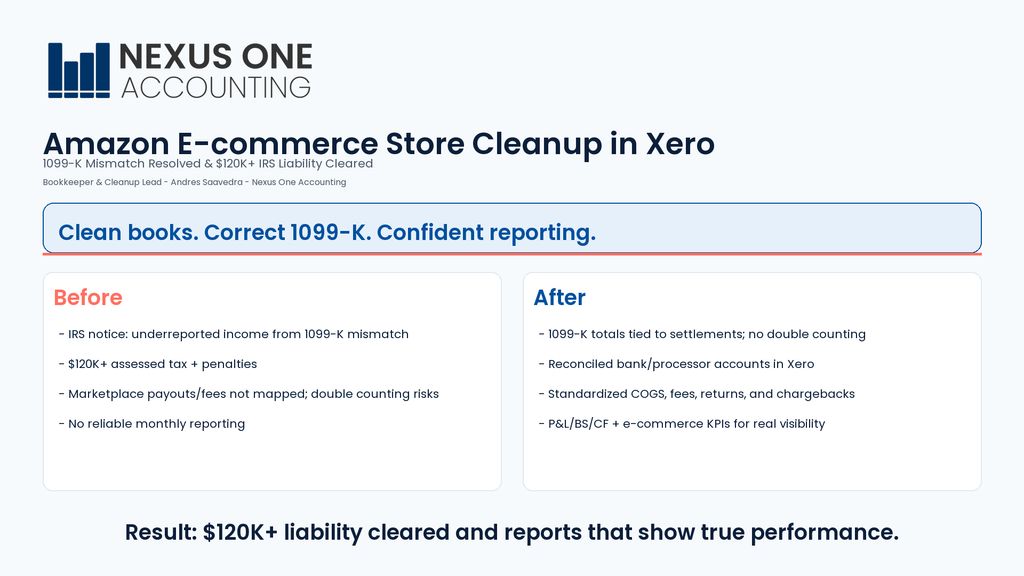 NEXUS ONE
ACCOUNTING

Amazon E-commerce Store Cleanup in Xero
1099-K Mismatch Resolved & \$120K+ IRS Liability Cleared
Bookkeeper & Cleanup Lead - Andres Saavedra - Nexus One Accounting

Clean books. Correct 1099-K. Confident reporting.

Before
- IRS notice: underreported income from 1099-K mismatch
- \$120K+ assessed tax + penalties
- Marketplace payouts/fees not mapped; double counting risks
- No reliable monthly reporting

After
- 1099-K totals tied to settlements; no double counting
- Reconciled bank/processor accounts in Xero
- Standardized COGS, fees, returns, and chargebacks
- P&L/BS/CF + e-commerce KPIs for real visibility

Result: \$120K+ liability cleared and reports that show true performance.